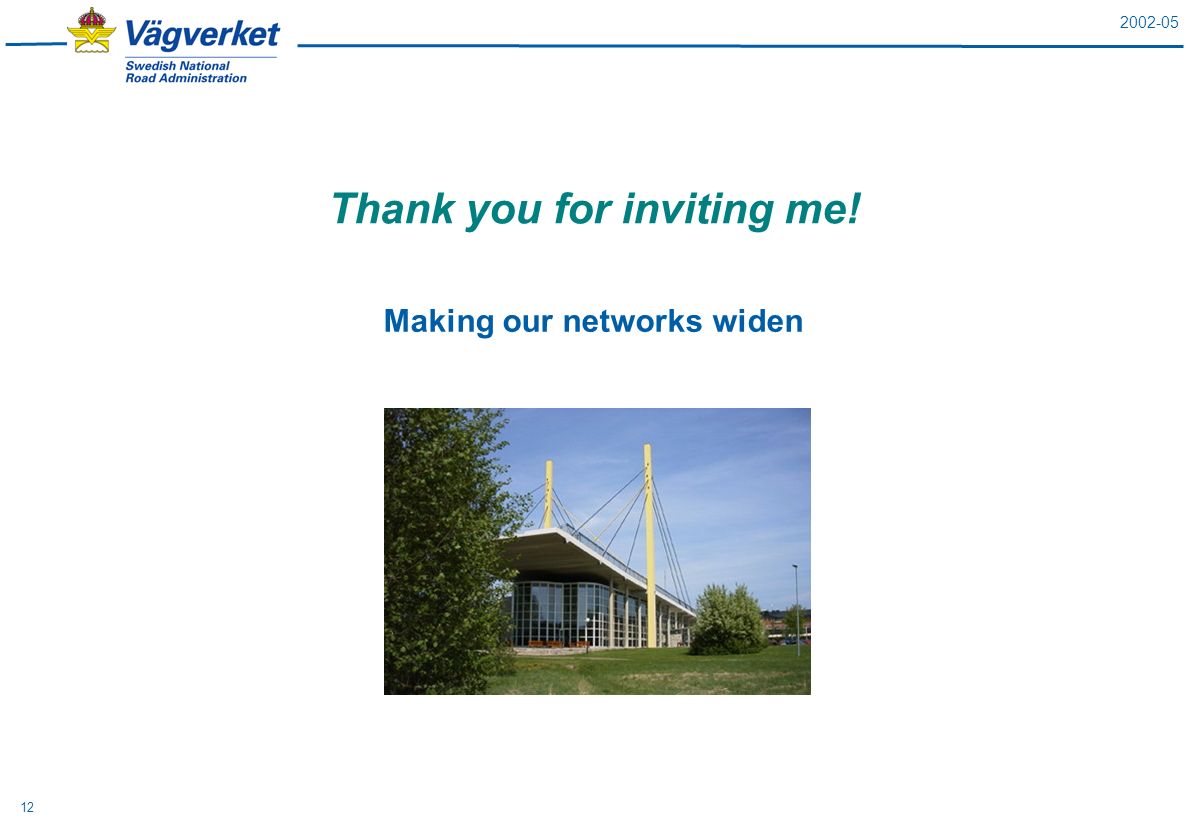 Vägverket
Swedish National Road Administration

2002-05

Thank you for inviting me!

Making our networks widen

12